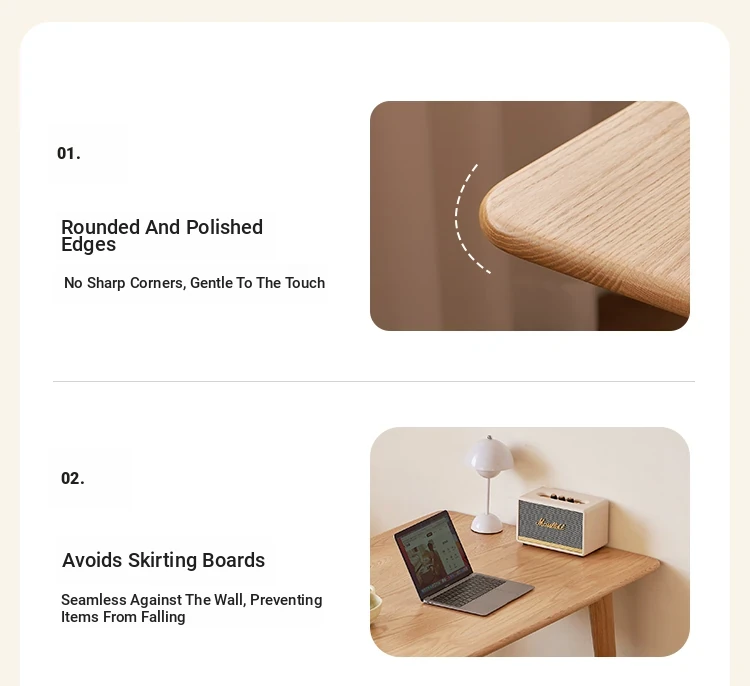 01.

Rounded And Polished Edges

No Sharp Corners, Gentle To The Touch

02.

Avoids Skirting Boards

Seamless Against The Wall, Preventing Items From Falling

Marshall